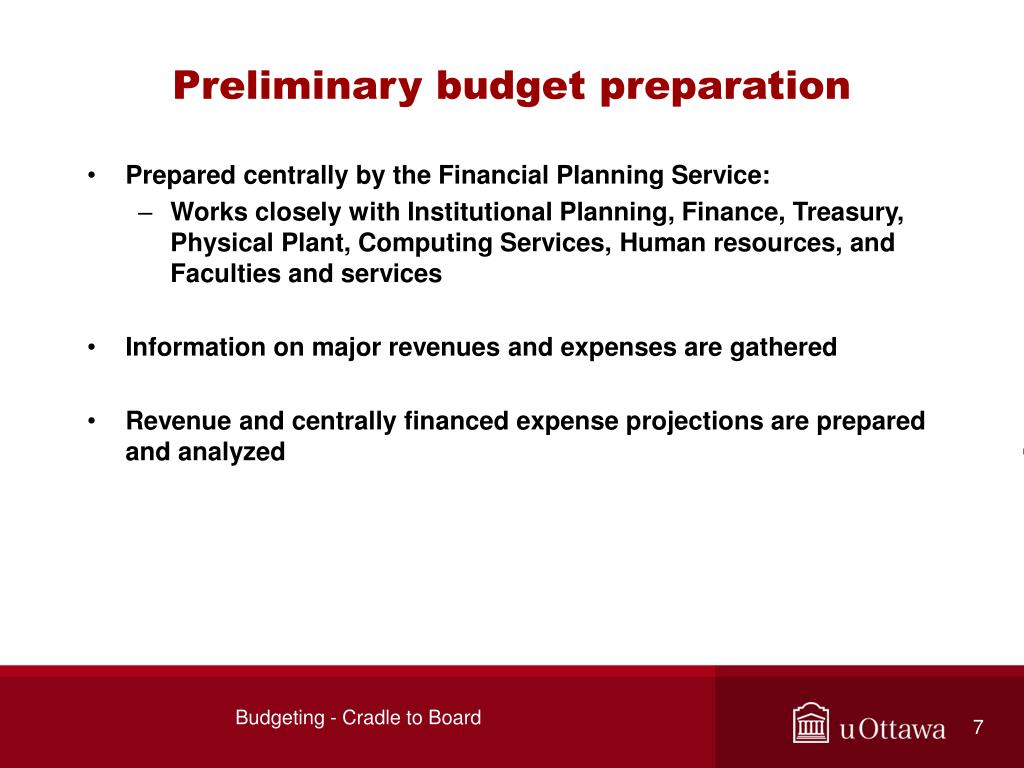 Preliminary budget preparation

• Prepared centrally by the Financial Planning Service:
– Works closely with Institutional Planning, Finance, Treasury, Physical Plant, Computing Services, Human resources, and Faculties and services

• Information on major revenues and expenses are gathered

• Revenue and centrally financed expense projections are prepared and analyzed

Budgeting - Cradle to Board

uOttawa

7